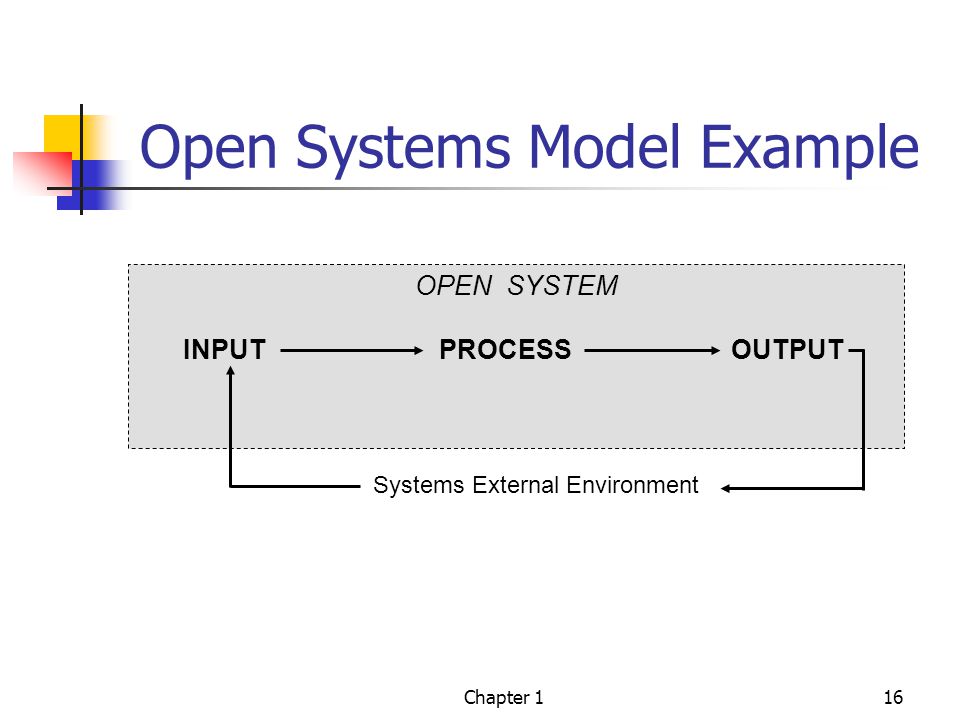 Open Systems Model Example

OPEN SYSTEM

INPUT PROCESS OUTPUT

Systems External Environment

Chapter 1

16